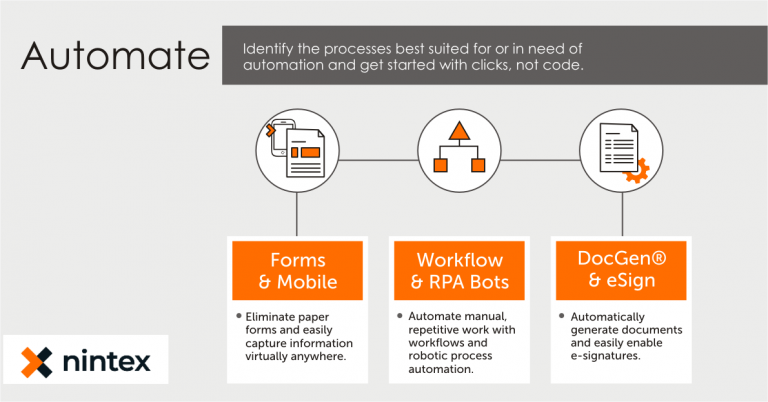 Automate

Identify the processes best suited for or in need of automation and get started with clicks, not code.

Forms & Mobile

• Eliminate paper forms and easily capture information virtually anywhere.

Workflow & RPA Bots

• Automate manual, repetitive work with workflows and robotic process automation.

DocGen® & eSign

• Automatically generate documents and easily enable e-signatures.

nintex